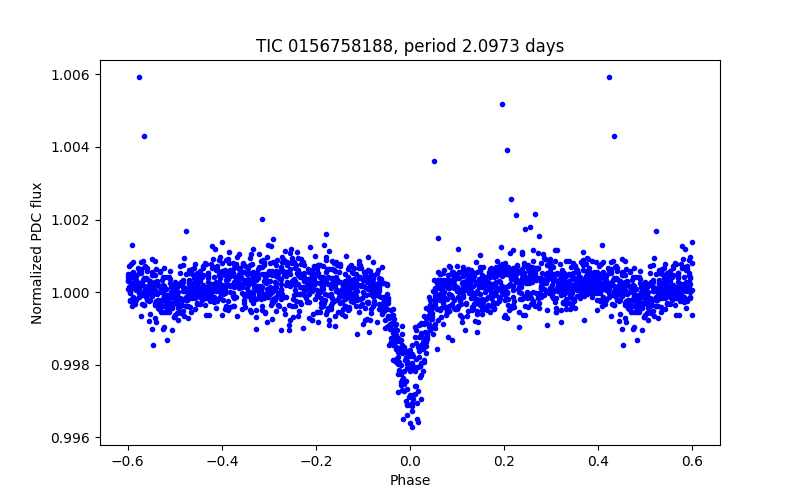 TIC 0156758188, period 2.0973 days

Normalized PDC flux

1.006
1.004
1.002
1.000
0.998
0.996

−0.6 −0.4 −0.2 0.0 0.2 0.4 0.6

Phase